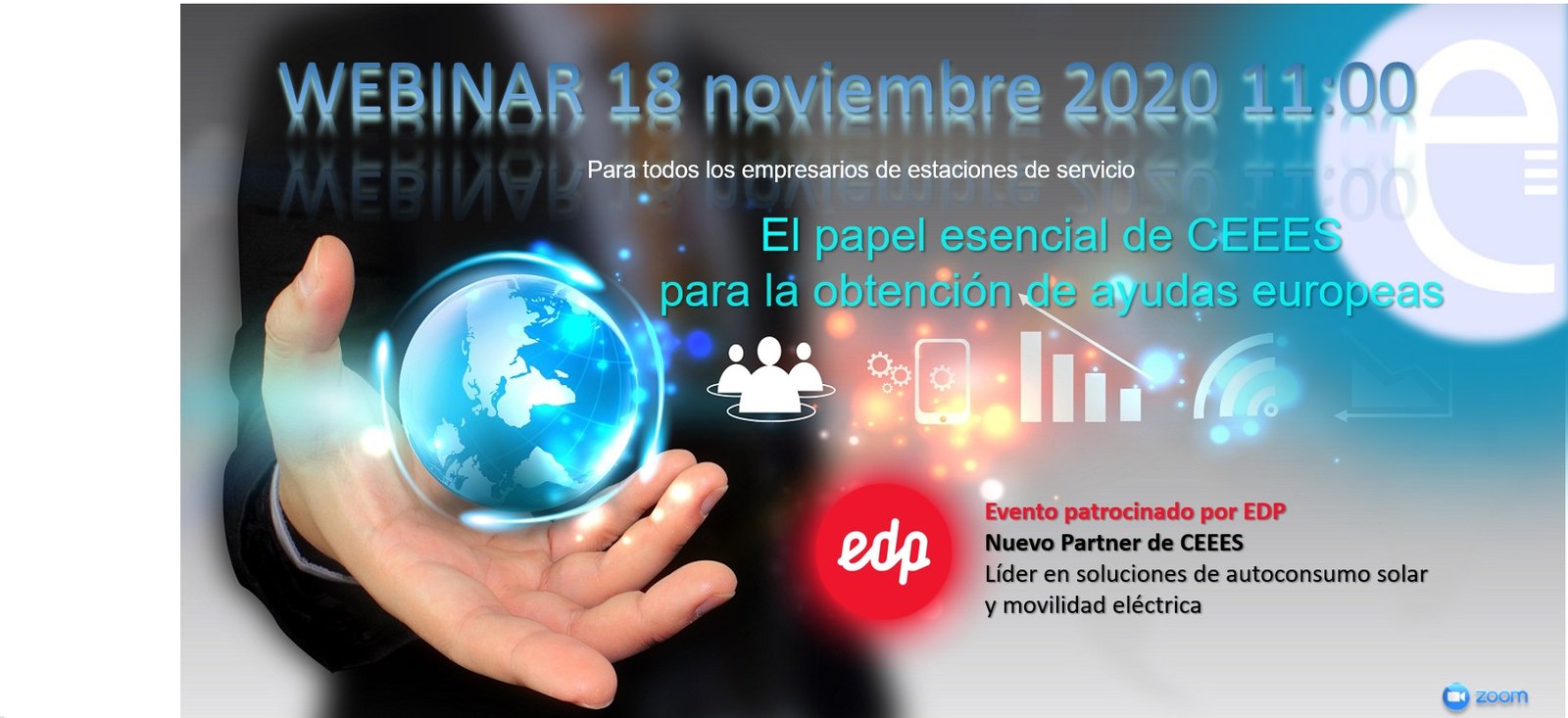 WEBINAR 18 noviembre 2020 11:00

Para todos los empresarios de estaciones de servicio

El papel esencial de CEEES
para la obtención de ayudas europeas

edp

Evento patrocinado por EDP
Nuevo Partner de CEEES
Líder en soluciones de autoconsumo solar y movilidad eléctrica

zoom